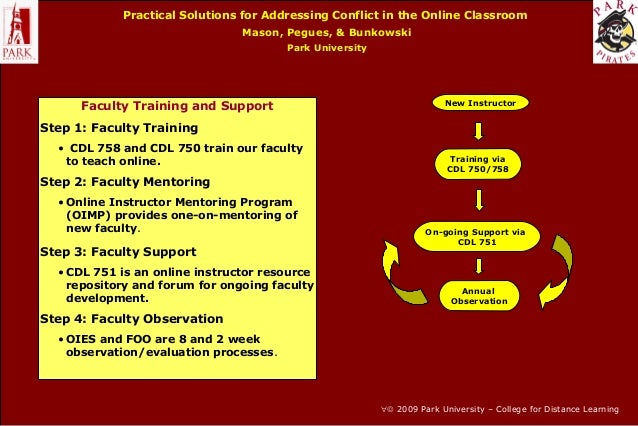 PARK

Practical Solutions for Addressing Conflict in the Online Classroom
Mason, Pegues, & Bunkowski
Park University

PARK PIRATES

Faculty Training and Support

Step 1: Faculty Training

• CDL 758 and CDL 750 train our faculty to teach online.

Step 2: Faculty Mentoring

• Online Instructor Mentoring Program (OIMP) provides one-on-mentoring of new faculty.

Step 3: Faculty Support

• CDL 751 is an online instructor resource repository and forum for ongoing faculty development.

Step 4: Faculty Observation

• OIES and FOO are 8 and 2 week observation/evaluation processes.

New Instructor

Training via CDL 750/758

On-going Support via CDL 751

Annual Observation

© 2009 Park University – College for Distance Learning